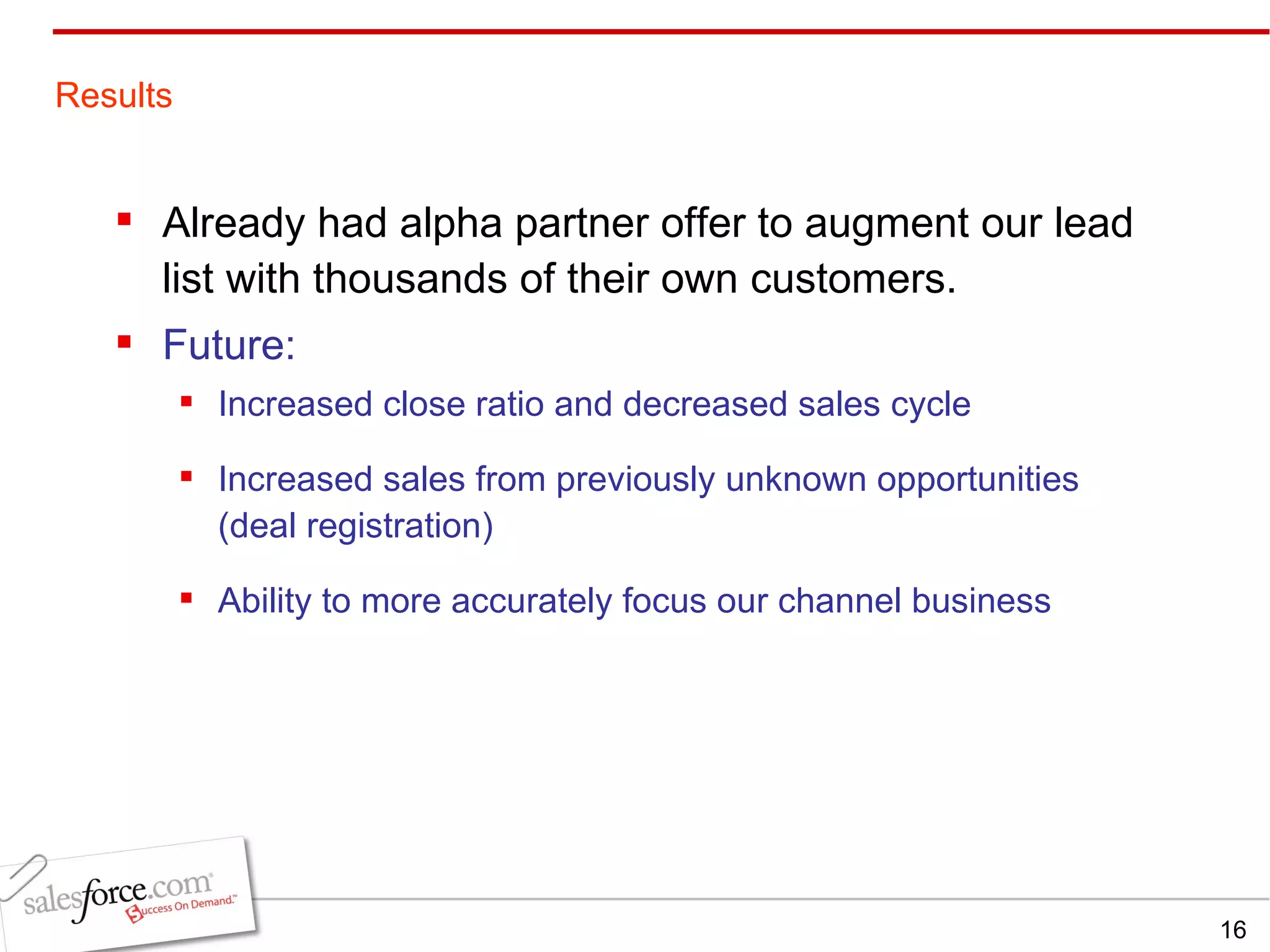 Results

▪ Already had alpha partner offer to augment our lead list with thousands of their own customers.

▪ Future:

▪ Increased close ratio and decreased sales cycle

▪ Increased sales from previously unknown opportunities (deal registration)

▪ Ability to more accurately focus our channel business

salesforce.com®
Success On Demand.™

16